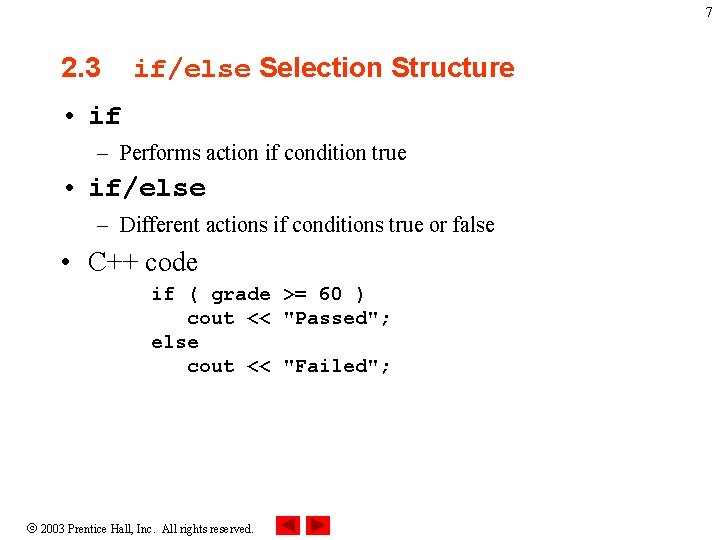 7

2.3 if/else Selection Structure

• if
– Performs action if condition true

• if/else
– Different actions if conditions true or false

• C++ code

if ( grade >= 60 )
   cout << "Passed";
else
   cout << "Failed";

© 2003 Prentice Hall, Inc. All rights reserved.